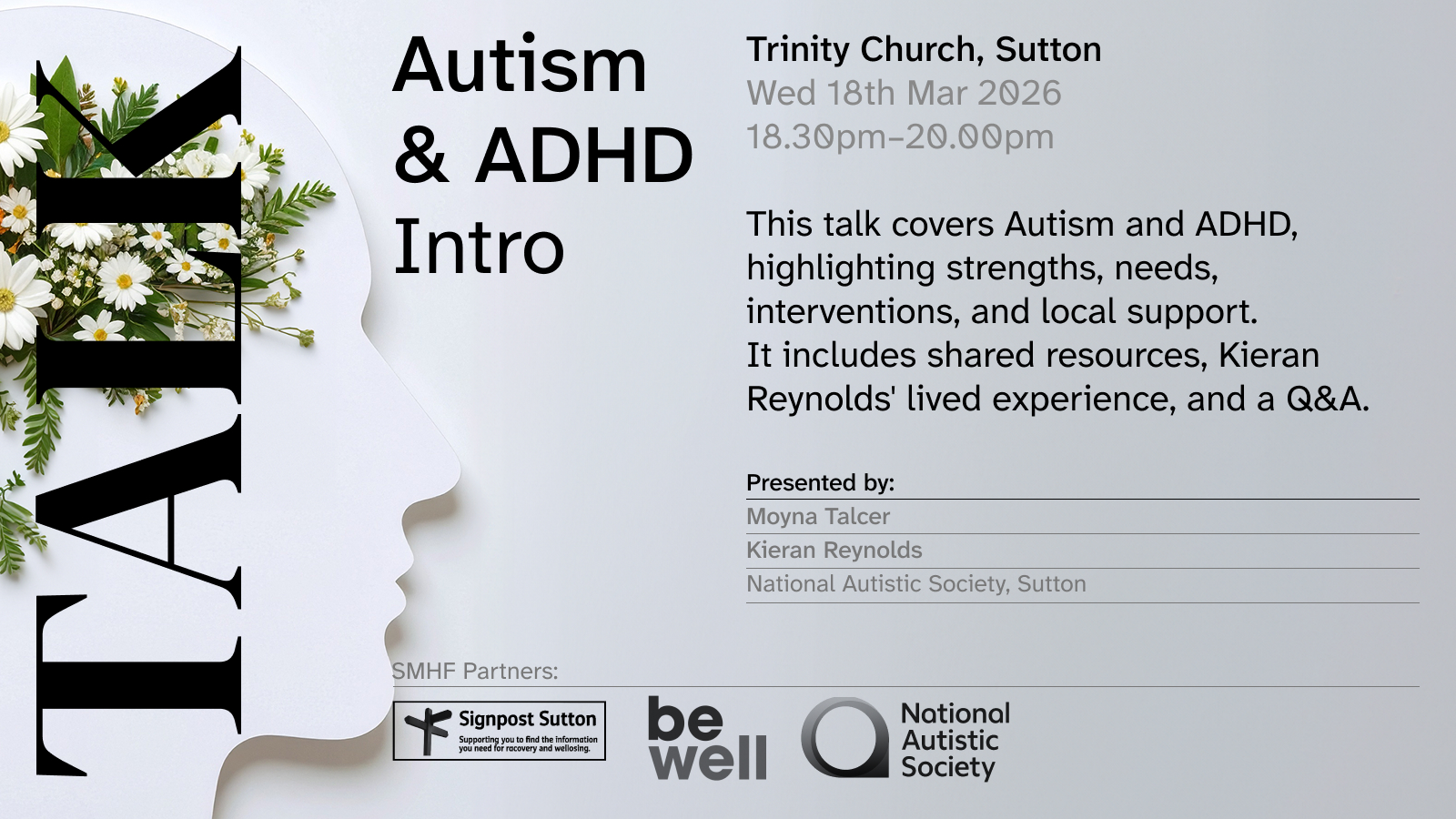 TALK

Autism & ADHD Intro

Trinity Church, Sutton
Wed 18th Mar 2026
18.30pm–20.00pm

This talk covers Autism and ADHD, highlighting strengths, needs, interventions, and local support. It includes shared resources, Kieran Reynolds' lived experience, and a Q&A.

Presented by:
Moyna Talcer
Kieran Reynolds
National Autistic Society, Sutton

SMHF Partners:

Signpost Sutton
Supporting you to find the information you need for recovery and wellbeing.

be well

National Autistic Society